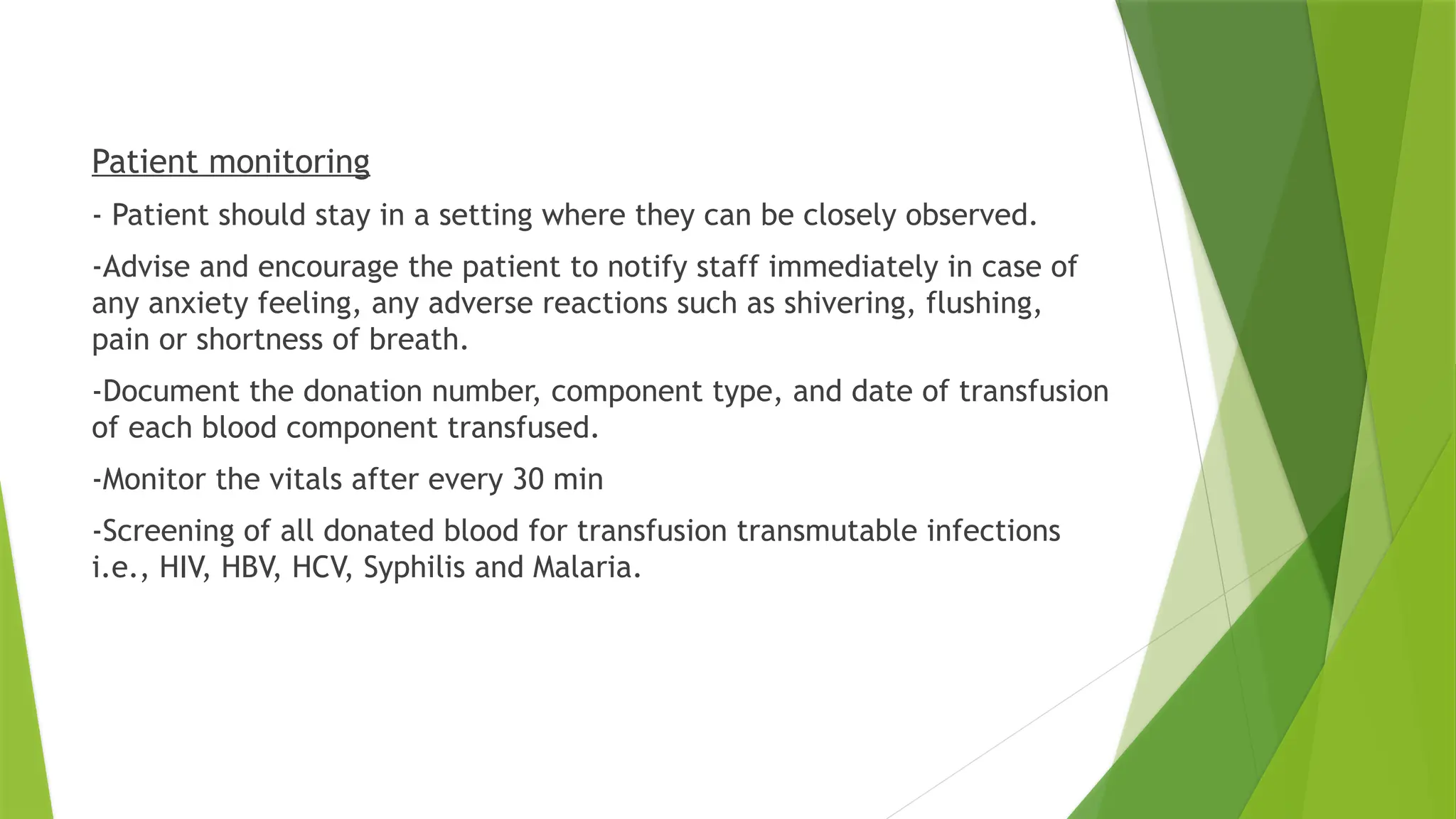 Patient monitoring

- Patient should stay in a setting where they can be closely observed.

-Advise and encourage the patient to notify staff immediately in case of any anxiety feeling, any adverse reactions such as shivering, flushing, pain or shortness of breath.

-Document the donation number, component type, and date of transfusion of each blood component transfused.

-Monitor the vitals after every 30 min

-Screening of all donated blood for transfusion transmutable infections i.e., HIV, HBV, HCV, Syphilis and Malaria.